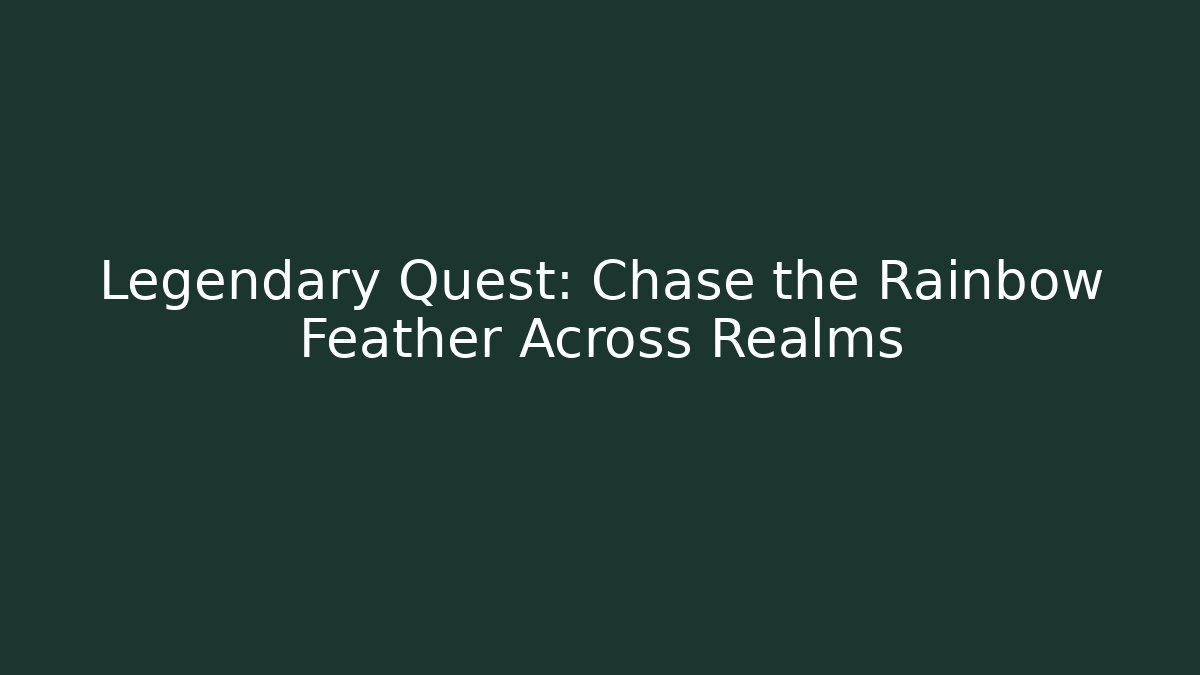 Legendary Quest: Chase the Rainbow Feather Across Realms